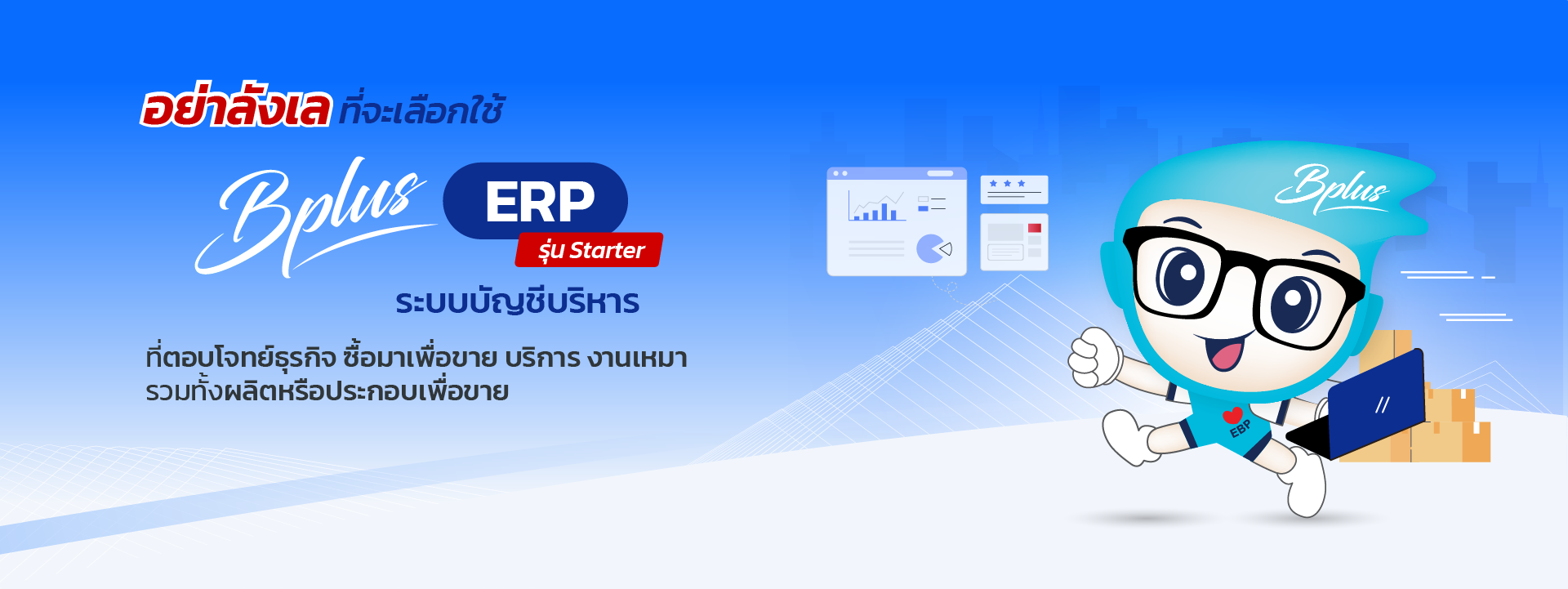 อย่าลังเล ที่จะเลือกใช้

Bplus ERP รุ่น Starter

ระบบบัญชีบริหาร

ที่ตอบโจทย์ธุรกิจ ซื้อมาเพื่อขาย บริการ งานเหมา รวมทั้งผลิตหรือประกอบเพื่อขาย

Bplus

EBP